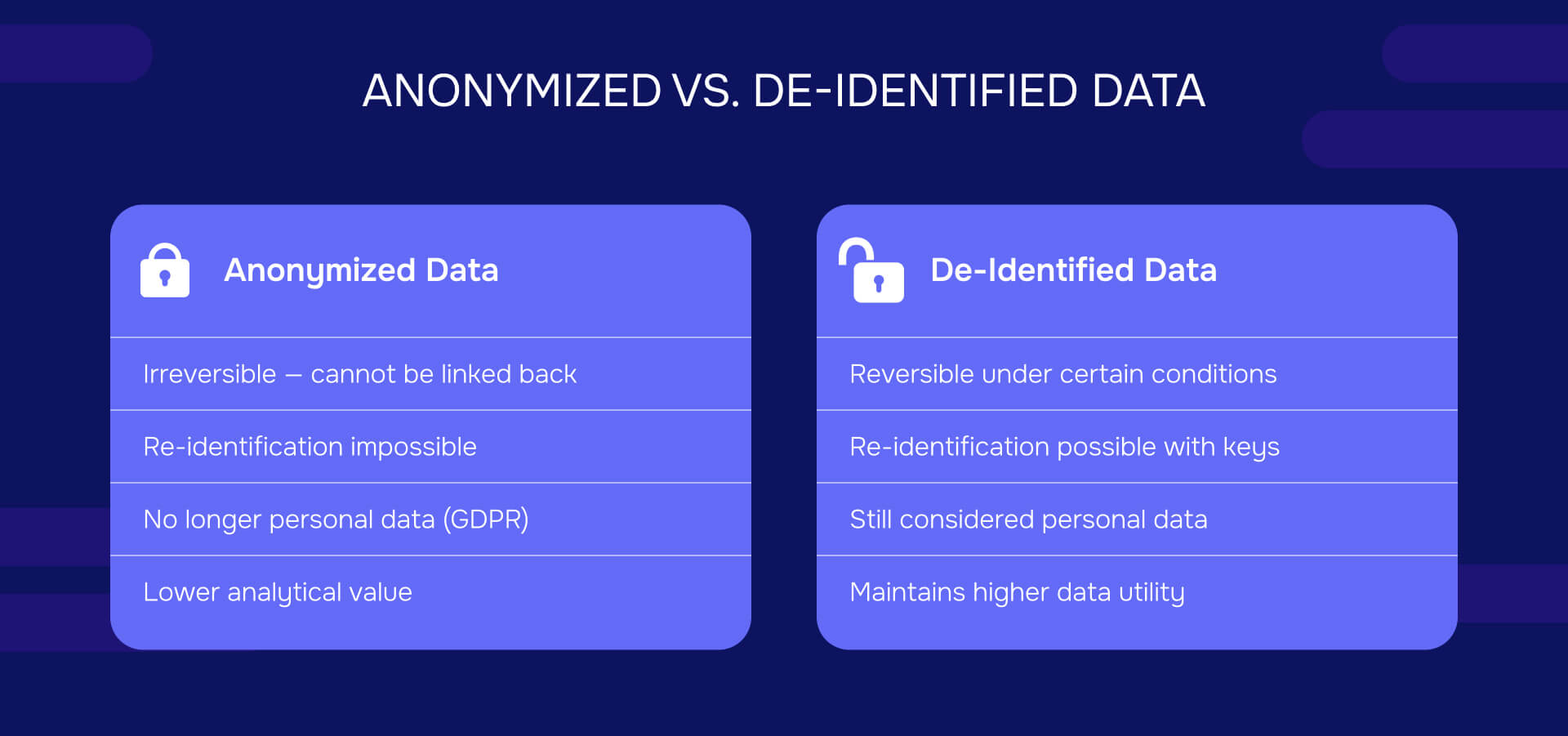 ANONYMIZED VS. DE-IDENTIFIED DATA

Anonymized Data

Irreversible — cannot be linked back

Re-identification impossible

No longer personal data (GDPR)

Lower analytical value

De-Identified Data

Reversible under certain conditions

Re-identification possible with keys

Still considered personal data

Maintains higher data utility